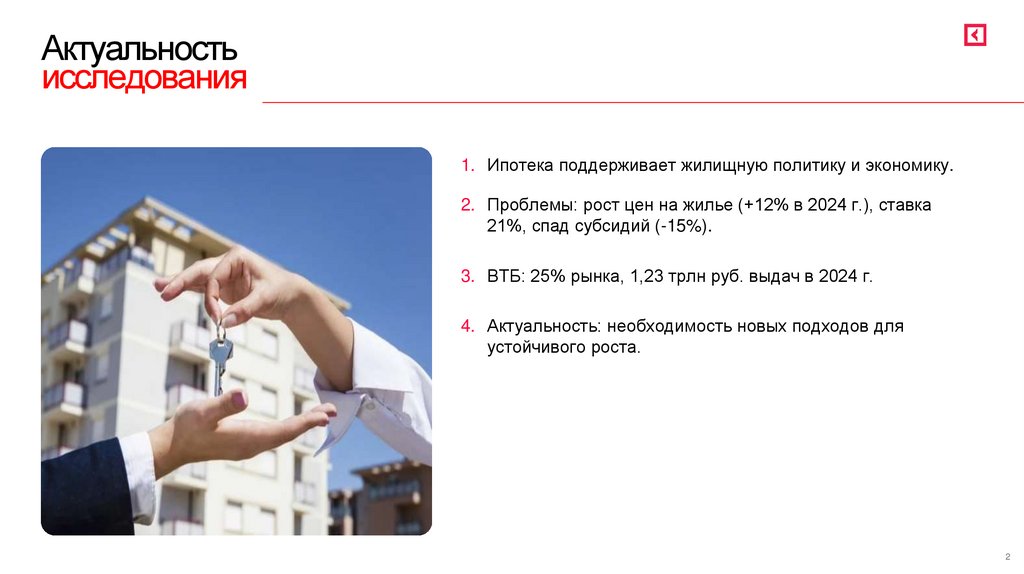 Актуальность
исследования

1. Ипотека поддерживает жилищную политику и экономику.

2. Проблемы: рост цен на жилье (+12% в 2024 г.), ставка 21%, спад субсидий (-15%).

3. ВТБ: 25% рынка, 1,23 трлн руб. выдач в 2024 г.

4. Актуальность: необходимость новых подходов для устойчивого роста.

2